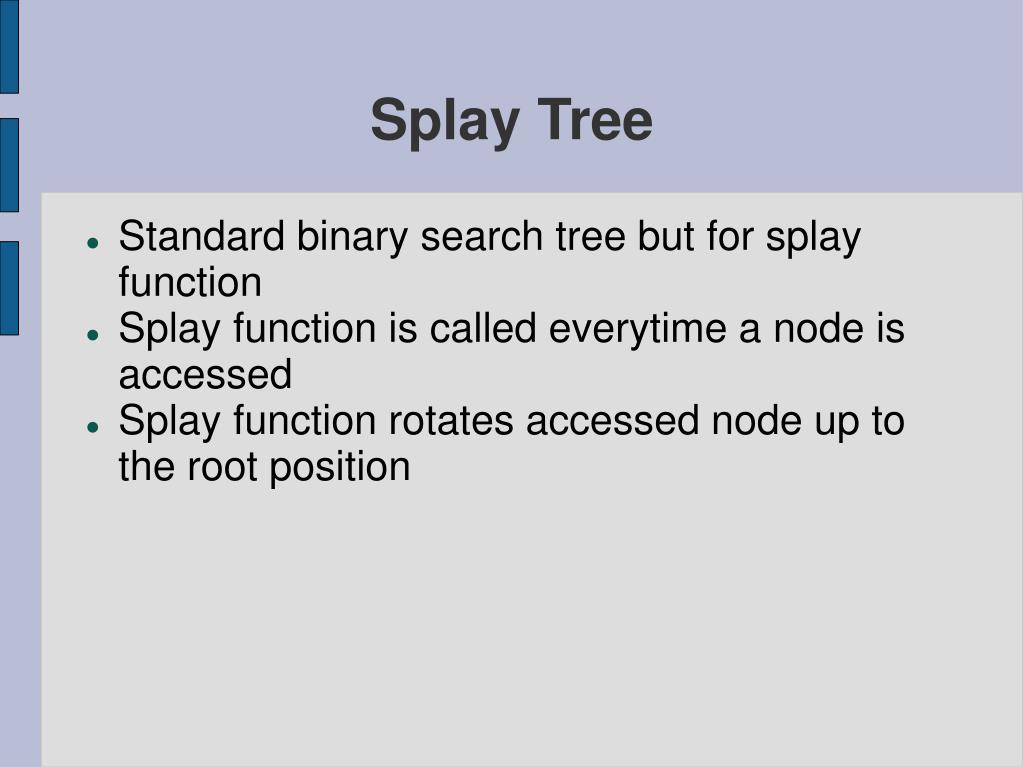 Splay Tree

- Standard binary search tree but for splay function
- Splay function is called everytime a node is accessed
- Splay function rotates accessed node up to the root position